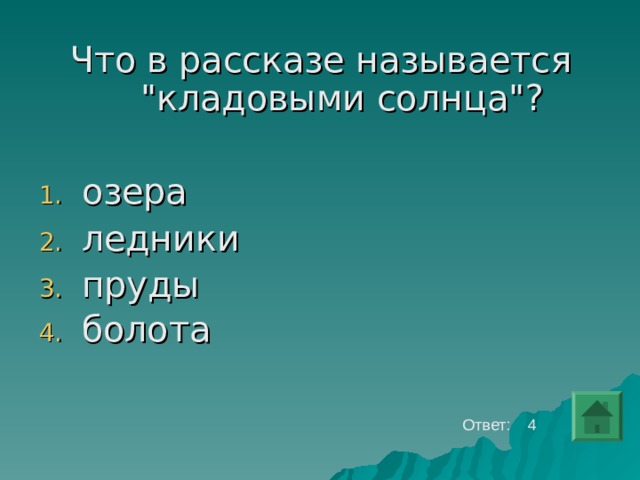 Что в рассказе называется "кладовыми солнца"?

1. озера
2. ледники
3. пруды
4. болота

Ответ: 4